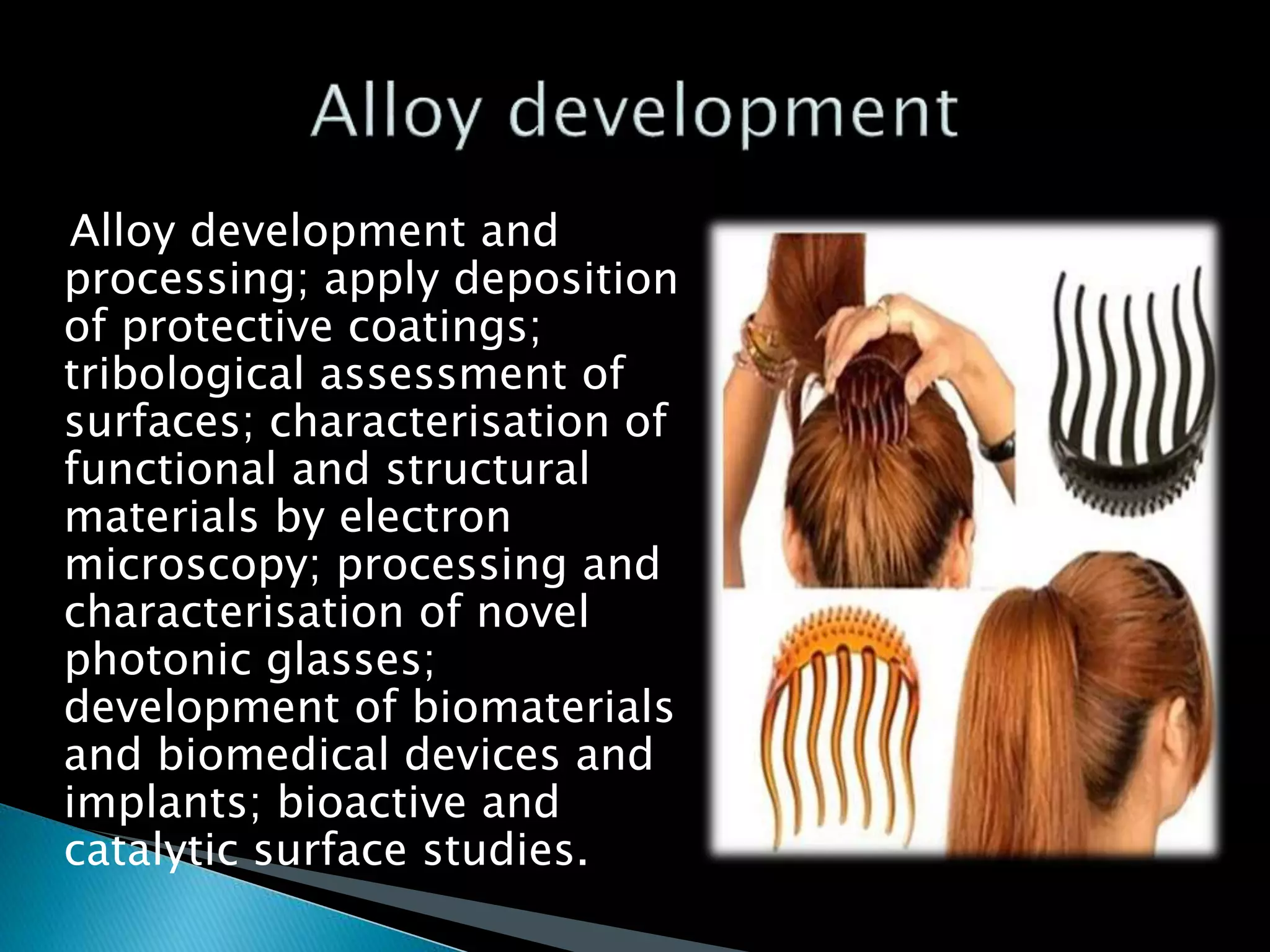 Alloy development

Alloy development and processing; apply deposition of protective coatings; tribological assessment of surfaces; characterisation of functional and structural materials by electron microscopy; processing and characterisation of novel photonic glasses; development of biomaterials and biomedical devices and implants; bioactive and catalytic surface studies.